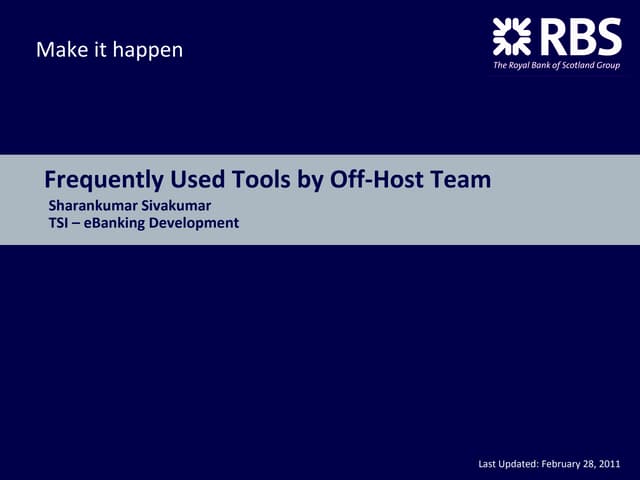 Make it happen

RBS
The Royal Bank of Scotland Group

Frequently Used Tools by Off-Host Team

Sharankumar Sivakumar
TSI – eBanking Development

Last Updated: February 28, 2011